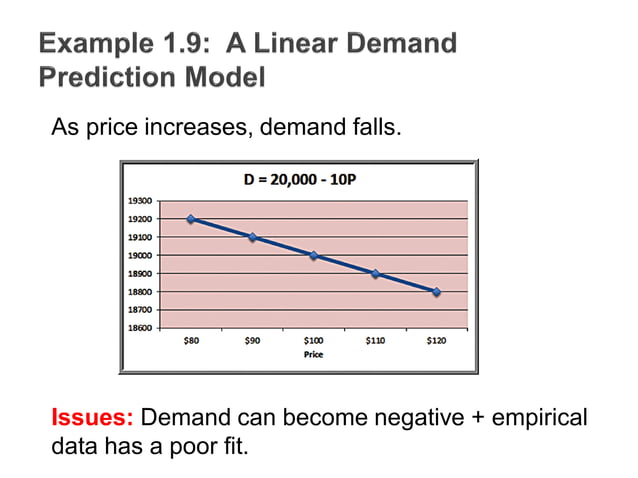 Example 1.9: A Linear Demand Prediction Model

As price increases, demand falls.

D = 20,000 - 10P

19300
19200
19100
19000
18900
18800
18700
18600

\$80 \$90 \$100 \$110 \$120
Price

Issues: Demand can become negative + empirical data has a poor fit.